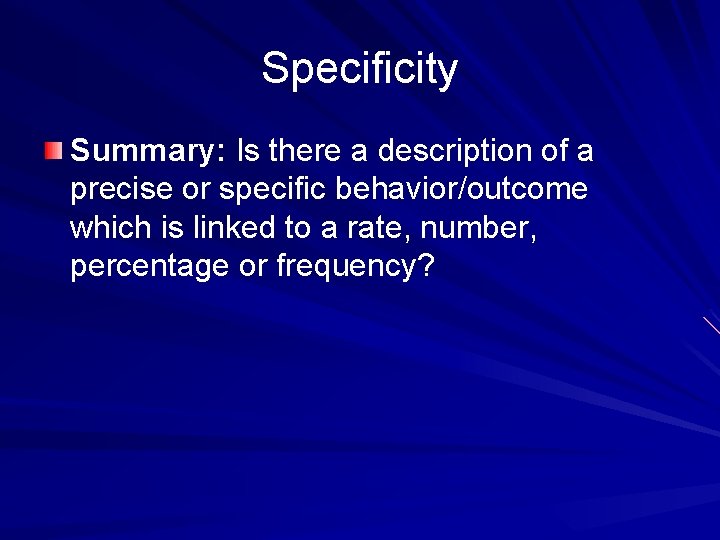 Specificity

Summary: Is there a description of a precise or specific behavior/outcome which is linked to a rate, number, percentage or frequency?